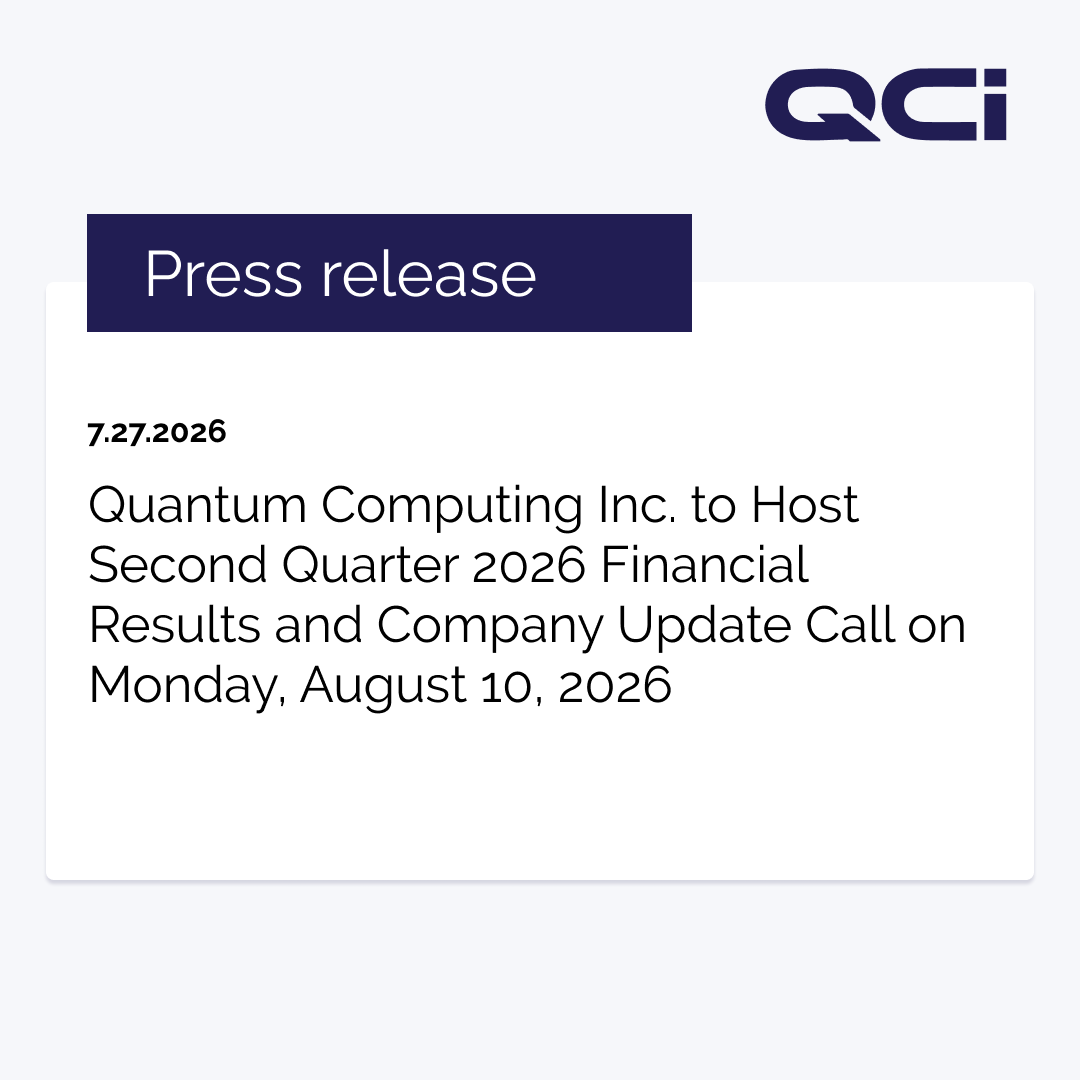 QCi

Press release

7.27.2026

Quantum Computing Inc. to Host Second Quarter 2026 Financial Results and Company Update Call on Monday, August 10, 2026